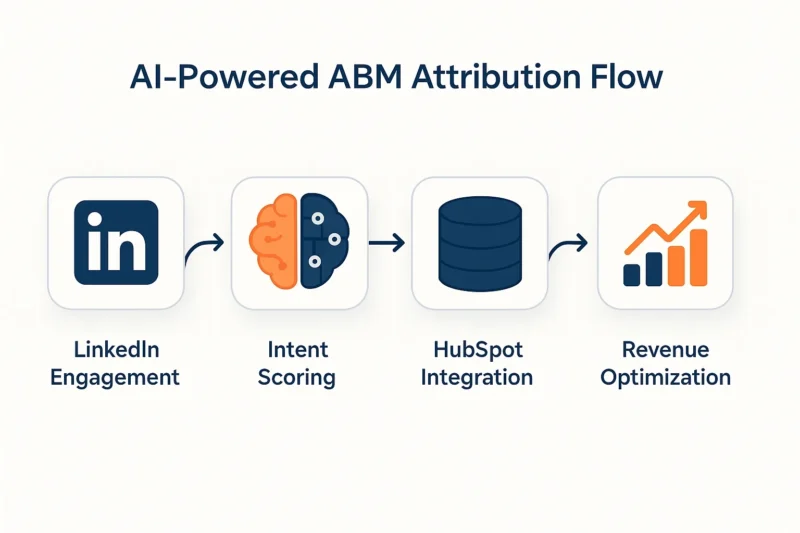 AI-Powered ABM Attribution Flow

in

LinkedIn Engagement

Intent Scoring

HubSpot Integration

Revenue Optimization